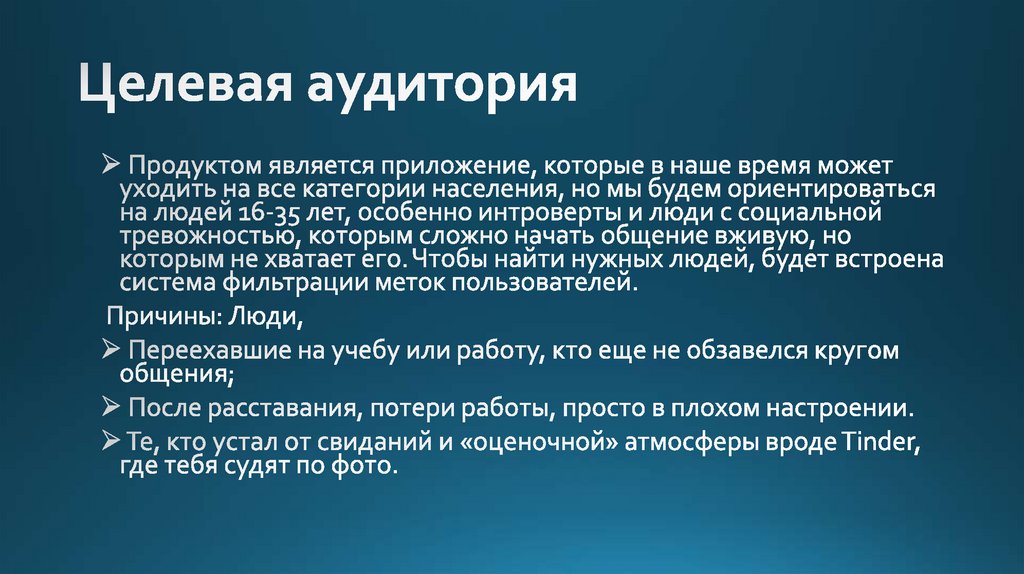 Целевая аудитория

➢ Продуктом является приложение, которые в наше время может уходить на все категории населения, но мы будем ориентироваться на людей 16-35 лет, особенно интроверты и люди с социальной тревожностью, которым сложно начать общение вживую, но которым не хватает его. Чтобы найти нужных людей, будет встроена система фильтрации меток пользователей.

Причины: Люди,

➢ Переехавшие на учебу или работу, кто еще не обзавелся кругом общения;

➢ После расставания, потери работы, просто в плохом настроении.

➢ Те, кто устал от свиданий и «оценочной» атмосферы вроде Tinder, где тебя судят по фото.